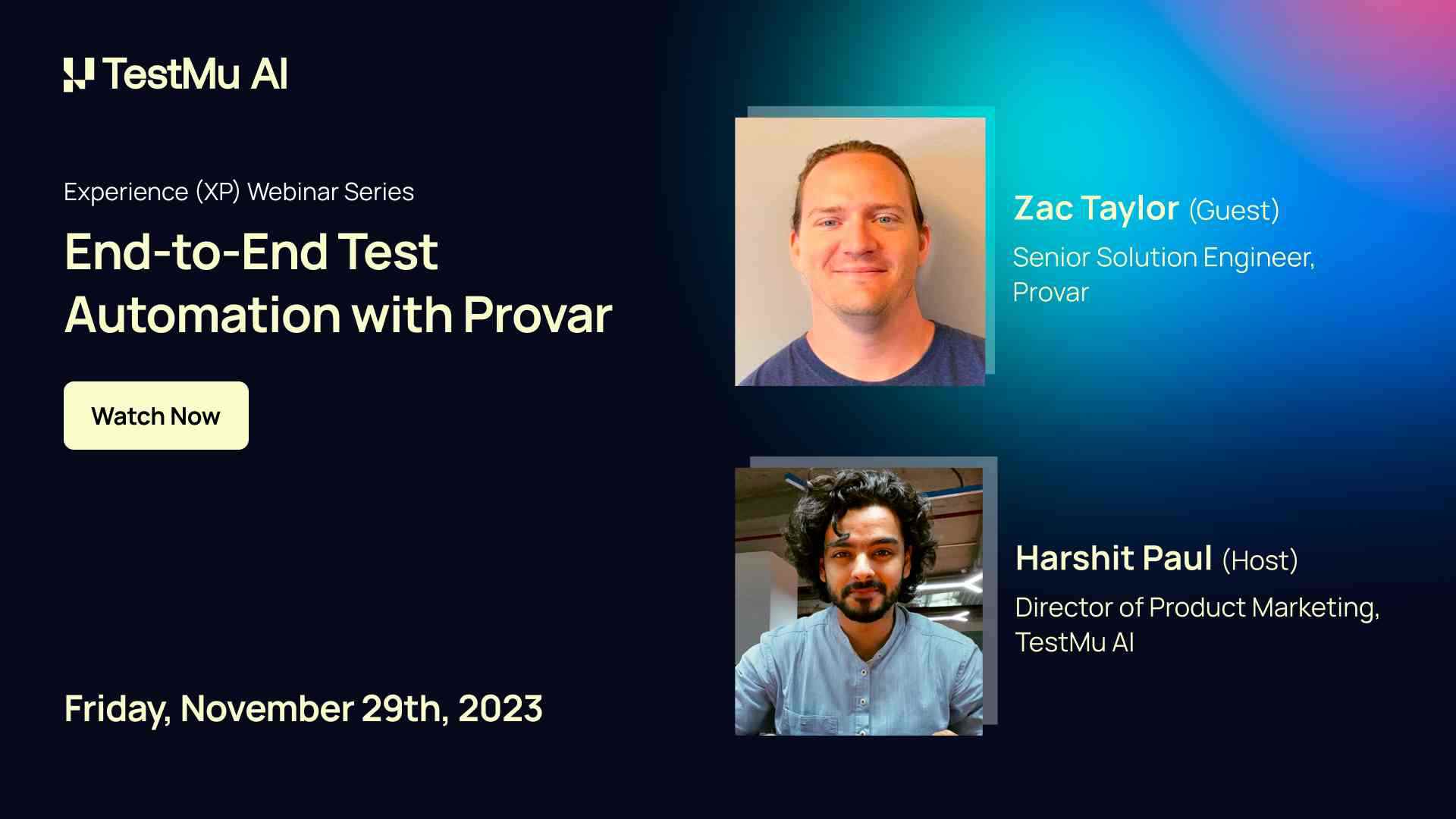 TestMu AI

Experience (XP) Webinar Series

End-to-End Test Automation with Provar

Watch Now

Friday, November 29th, 2023

Zac Taylor (Guest)

Senior Solution Engineer, Provar

Harshit Paul (Host)

Director of Product Marketing, TestMu AI